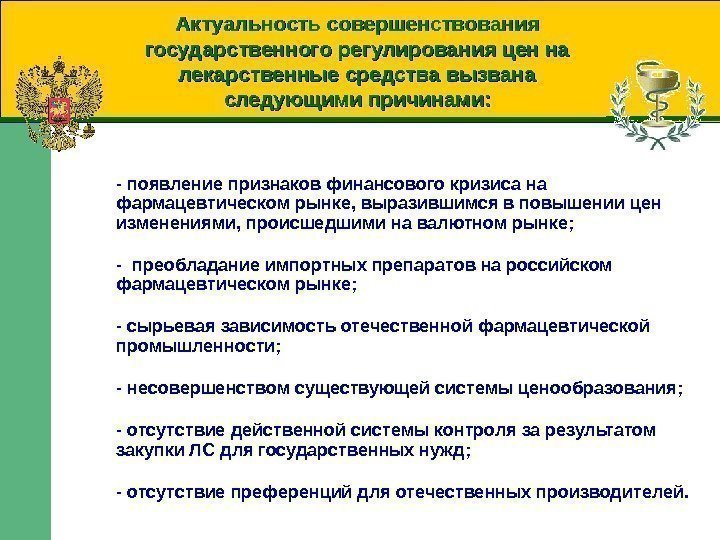 Актуальность совершенствования государственного регулирования цен на лекарственные средства вызвана следующими причинами:

- появление признаков финансового кризиса на фармацевтическом рынке, выразившимся в повышении цен изменениями, происшедшими на валютном рынке;

- преобладание импортных препаратов на российском фармацевтическом рынке;

- сырьевая зависимость отечественной фармацевтической промышленности;

- несовершенством существующей системы ценообразования;

- отсутствие действенной системы контроля за результатом закупки ЛС для государственных нужд;

- отсутствие преференций для отечественных производителей.